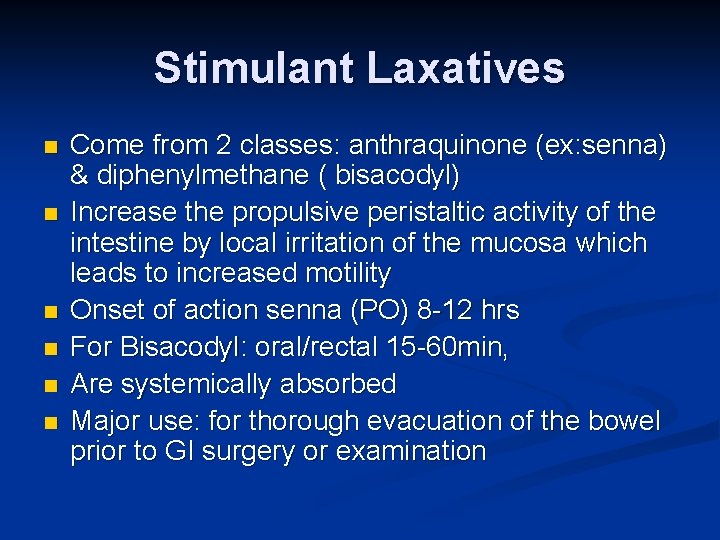 Stimulant Laxatives

- Come from 2 classes: anthraquinone (ex:senna) & diphenylmethane ( bisacodyl)
- Increase the propulsive peristaltic activity of the intestine by local irritation of the mucosa which leads to increased motility
- Onset of action senna (PO) 8-12 hrs
- For Bisacodyl: oral/rectal 15-60min,
- Are systemically absorbed
- Major use: for thorough evacuation of the bowel prior to GI surgery or examination